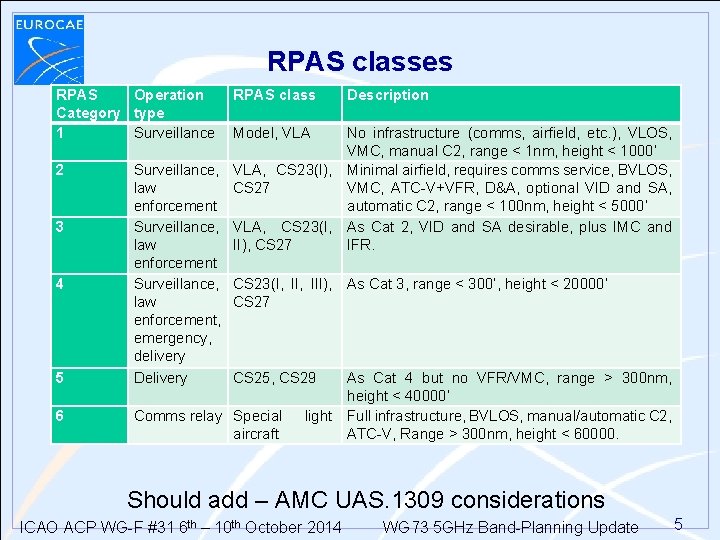 EUROCAE

RPAS classes

| RPAS Category | Operation type | RPAS class | Description |
|---|---|---|---|
| 1 | Surveillance | Model, VLA | No infrastructure (comms, airfield, etc.), VLOS, VMC, manual C2, range < 1nm, height < 1000' |
| 2 | Surveillance, law enforcement | VLA, CS23(I), CS27 | Minimal airfield, requires comms service, BVLOS, VMC, ATC-V+VFR, D&A, optional VID and SA, automatic C2, range < 100nm, height < 5000' |
| 3 | Surveillance, law enforcement | VLA, CS23(I, II), CS27 | As Cat 2, VID and SA desirable, plus IMC and IFR. |
| 4 | Surveillance, law enforcement, emergency, delivery | CS23(I, II, III), CS27 | As Cat 3, range < 300', height < 20000' |
| 5 | Delivery | CS25, CS29 | As Cat 4 but no VFR/VMC, range > 300nm, height < 40000' |
| 6 | Comms relay | Special light aircraft | Full infrastructure, BVLOS, manual/automatic C2, ATC-V, Range > 300nm, height < 60000. |

Should add – AMC UAS.1309 considerations

ICAO ACP WG-F #31 6$^{th}$ – 10$^{th}$ October 2014 WG73 5GHz Band-Planning Update 5